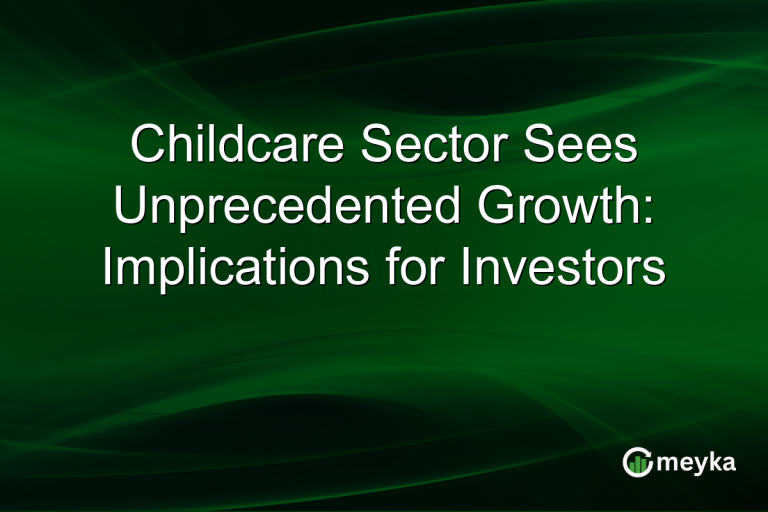 Childcare Sector Sees Unprecedented Growth: Implications for Investors

meyka